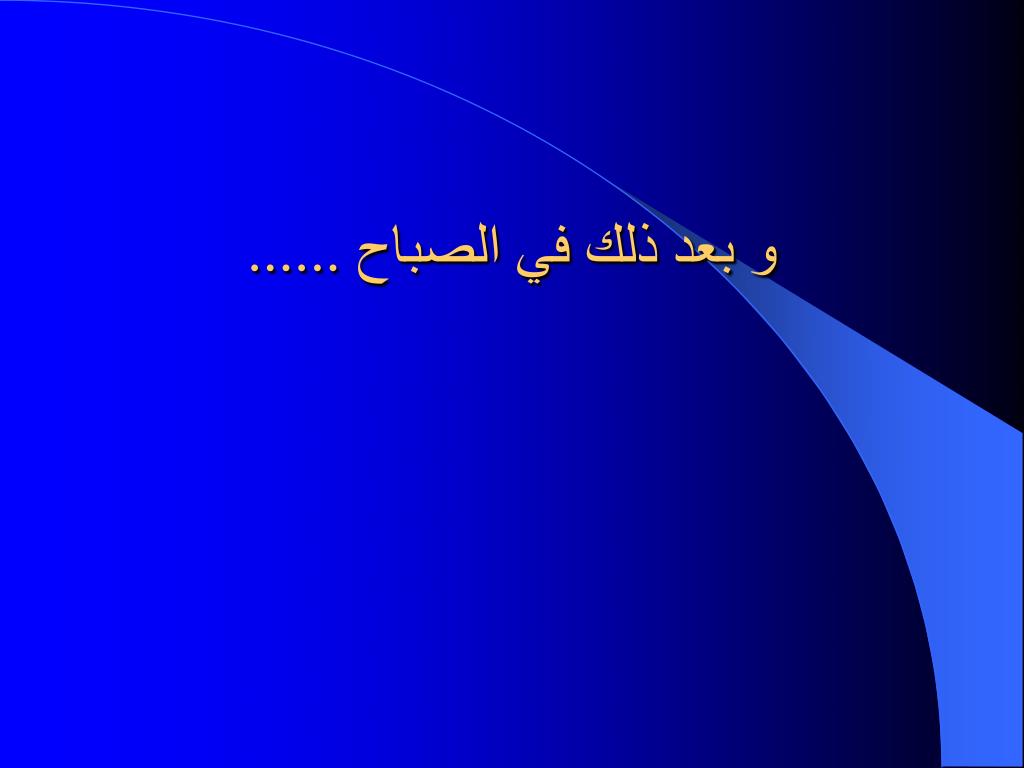 و بعد ذلك في الصباح ......